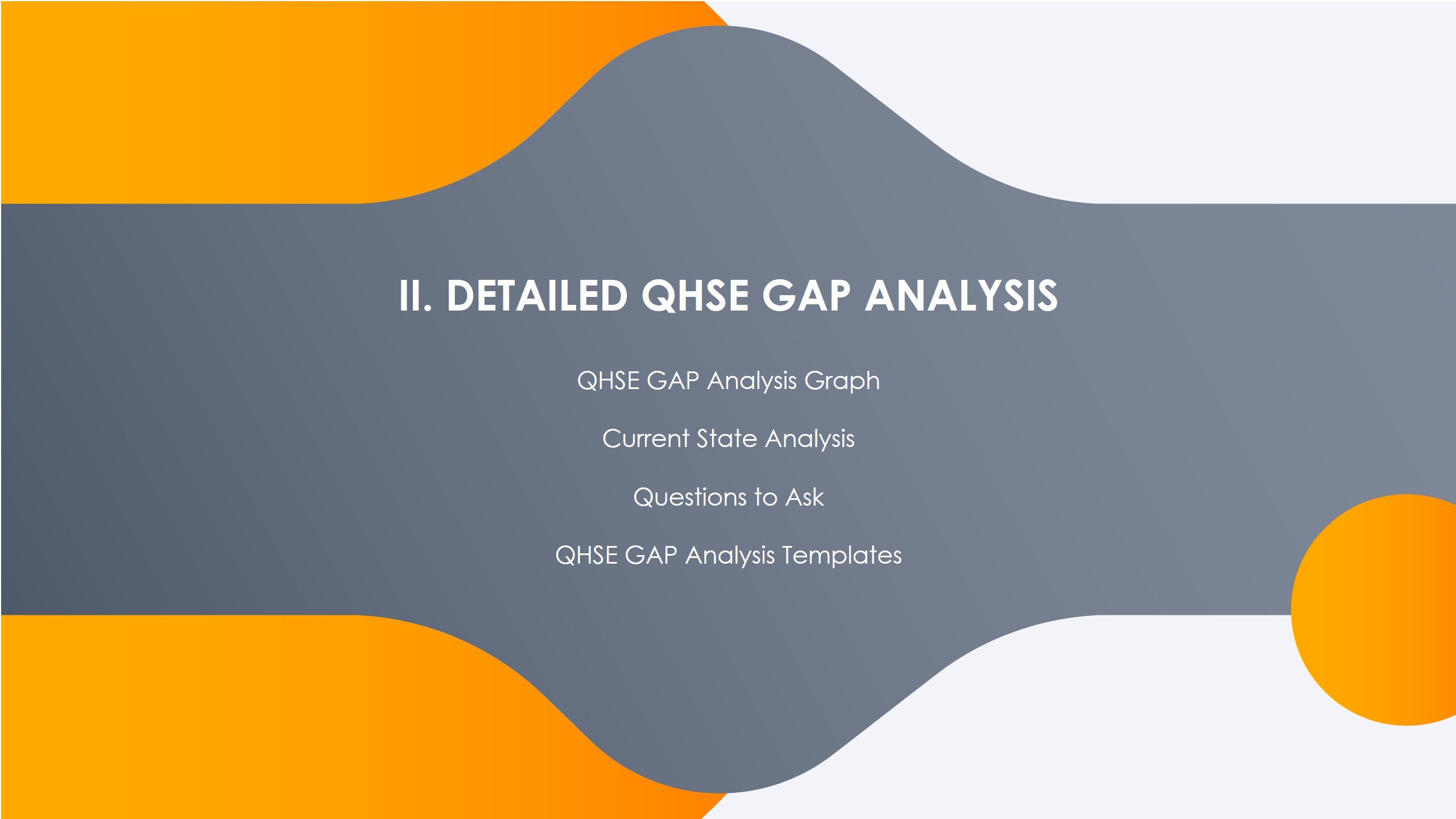 II. DETAILED QHSE GAP ANALYSIS

QHSE GAP Analysis Graph

Current State Analysis

Questions to Ask

QHSE GAP Analysis Templates